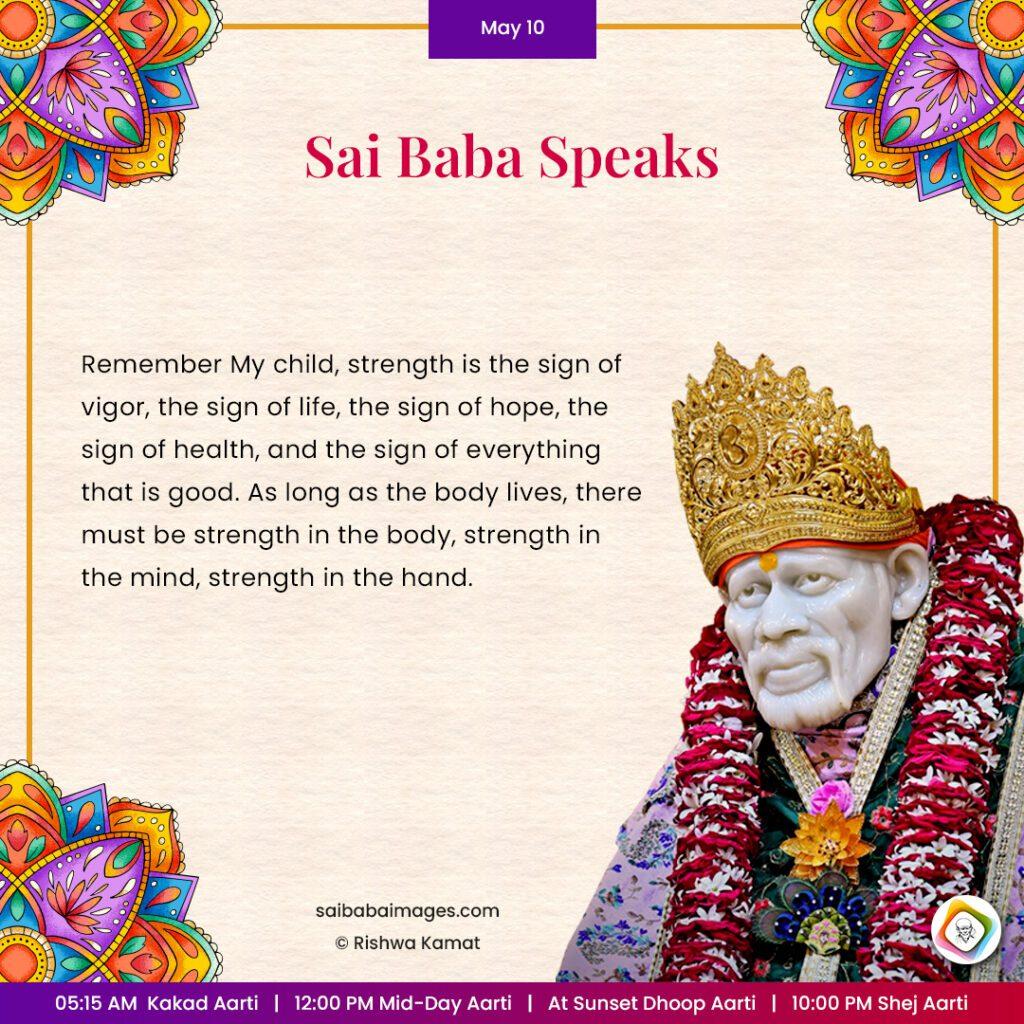 May 10

Sai Baba Speaks

Remember My child, strength is the sign of vigor, the sign of life, the sign of hope, the sign of health, and the sign of everything that is good. As long as the body lives, there must be strength in the body, strength in the mind, strength in the hand.

saibabaimages.com
© Rishwa Kamat

05:15 AM Kakad Aarti | 12:00 PM Mid-Day Aarti | At Sunset Dhoop Aarti | 10:00 PM Shej Aarti